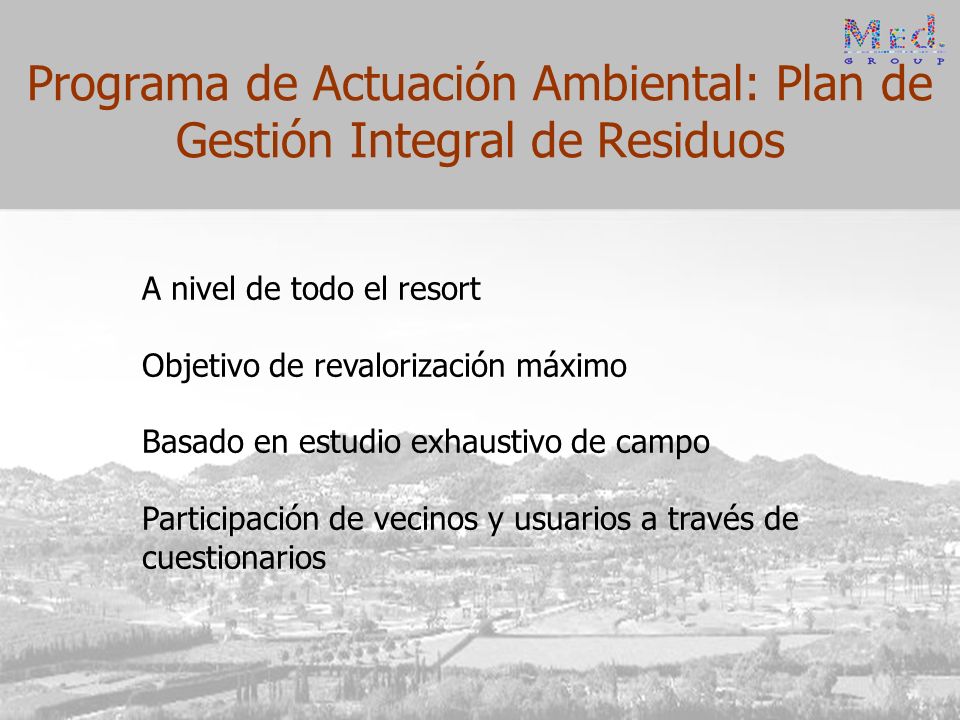 Med.
GROUP

Programa de Actuación Ambiental: Plan de Gestión Integral de Residuos

A nivel de todo el resort

Objetivo de revalorización máximo

Basado en estudio exhaustivo de campo

Participación de vecinos y usuarios a través de cuestionarios